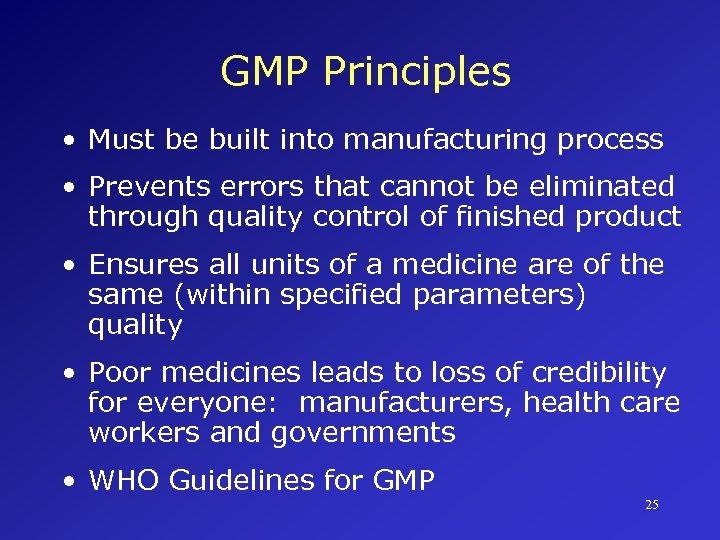 GMP Principles

• Must be built into manufacturing process

• Prevents errors that cannot be eliminated through quality control of finished product

• Ensures all units of a medicine are of the same (within specified parameters) quality

• Poor medicines leads to loss of credibility for everyone:  manufacturers, health care workers and governments

• WHO Guidelines for GMP

25